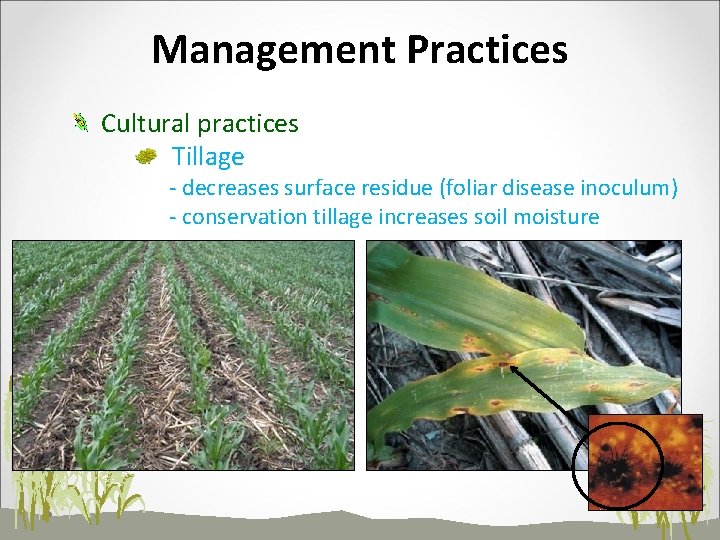 Management Practices

Cultural practices

Tillage

- decreases surface residue (foliar disease inoculum)

- conservation tillage increases soil moisture